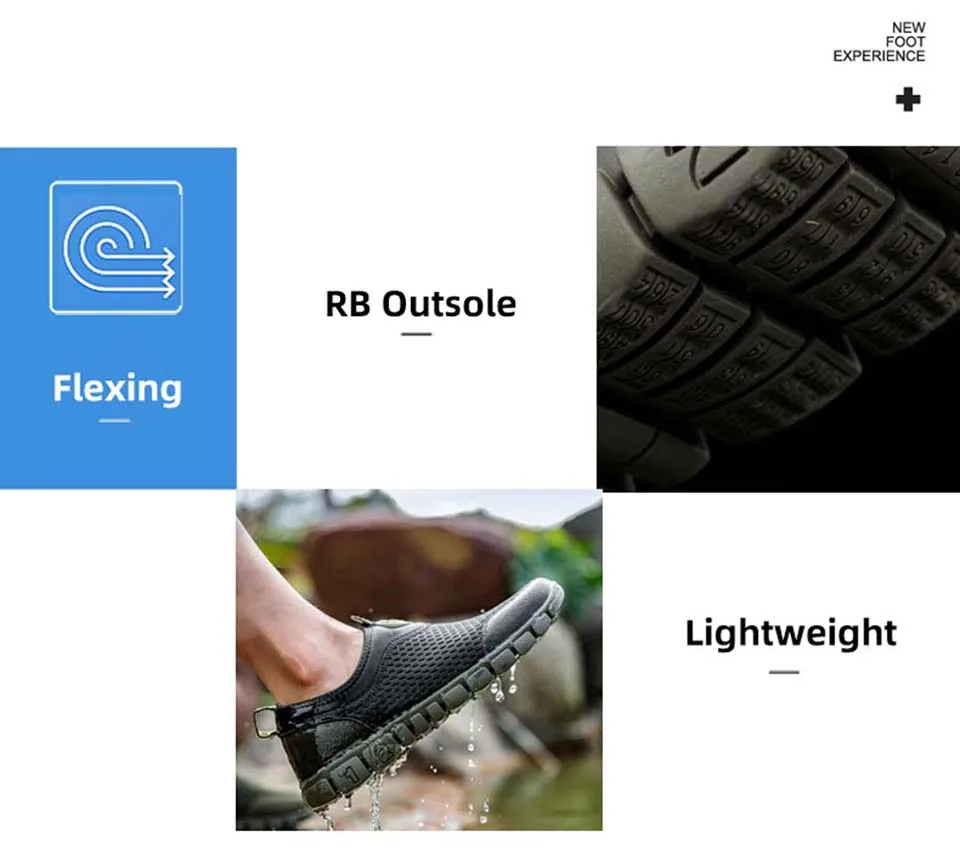 NEW
FOOT
EXPERIENCE

Flexing

RB Outsole

Lightweight